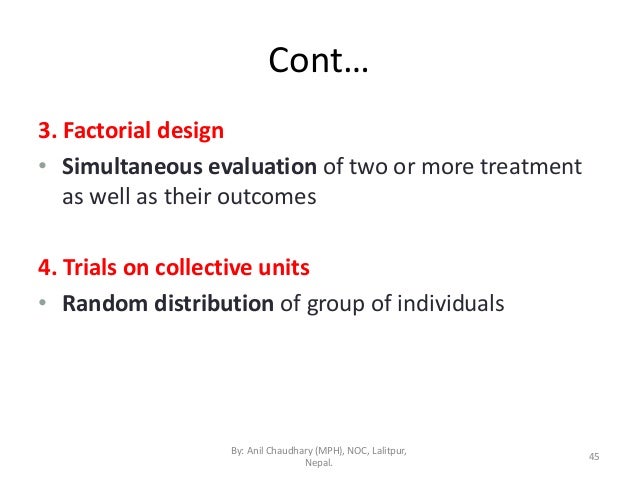 Cont…

3. Factorial design

• Simultaneous evaluation of two or more treatment as well as their outcomes

4. Trials on collective units

• Random distribution of group of individuals

By: Anil Chaudhary (MPH), NOC, Lalitpur, Nepal.

45